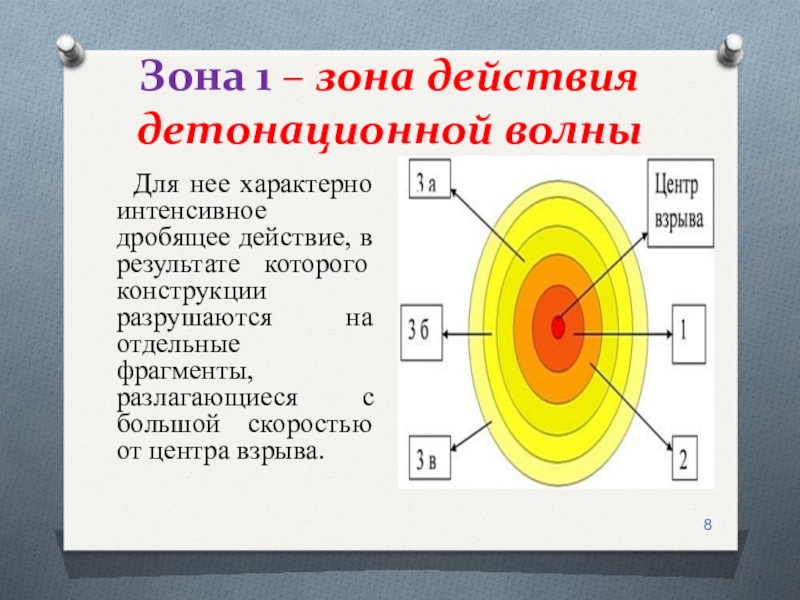 Зона 1 – зона действия детонационной волны

Для нее характерно интенсивное дробящее действие, в результате которого конструкции разрушаются на отдельные фрагменты, разлагающиеся с большой скоростью от центра взрыва.

3 а

Центр взрыва

3 б

1

3 в

2

8